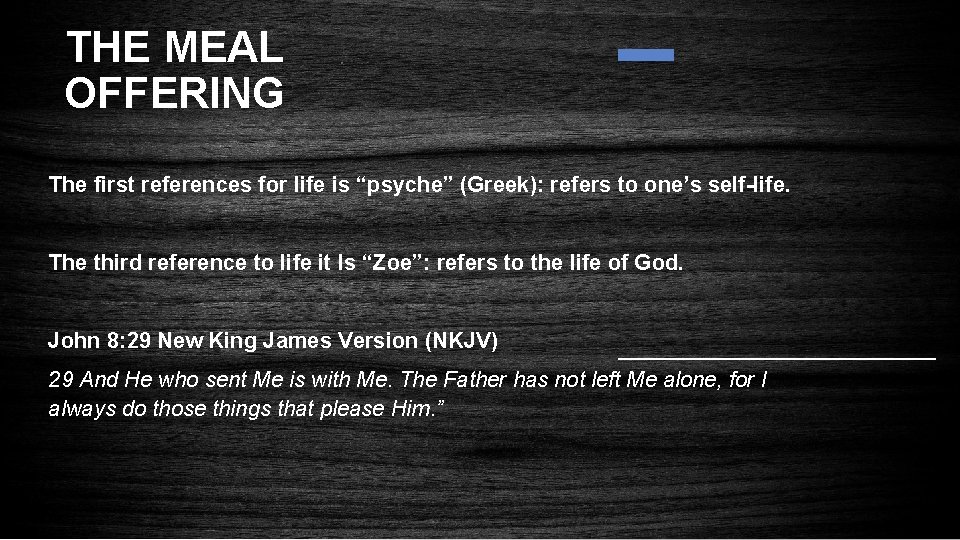 THE MEAL OFFERING

The first references for life is “psyche” (Greek): refers to one’s self-life.

The third reference to life it Is “Zoe”: refers to the life of God.

John 8:29 New King James Version (NKJV)

29 And He who sent Me is with Me. The Father has not left Me alone, for I always do those things that please Him.”